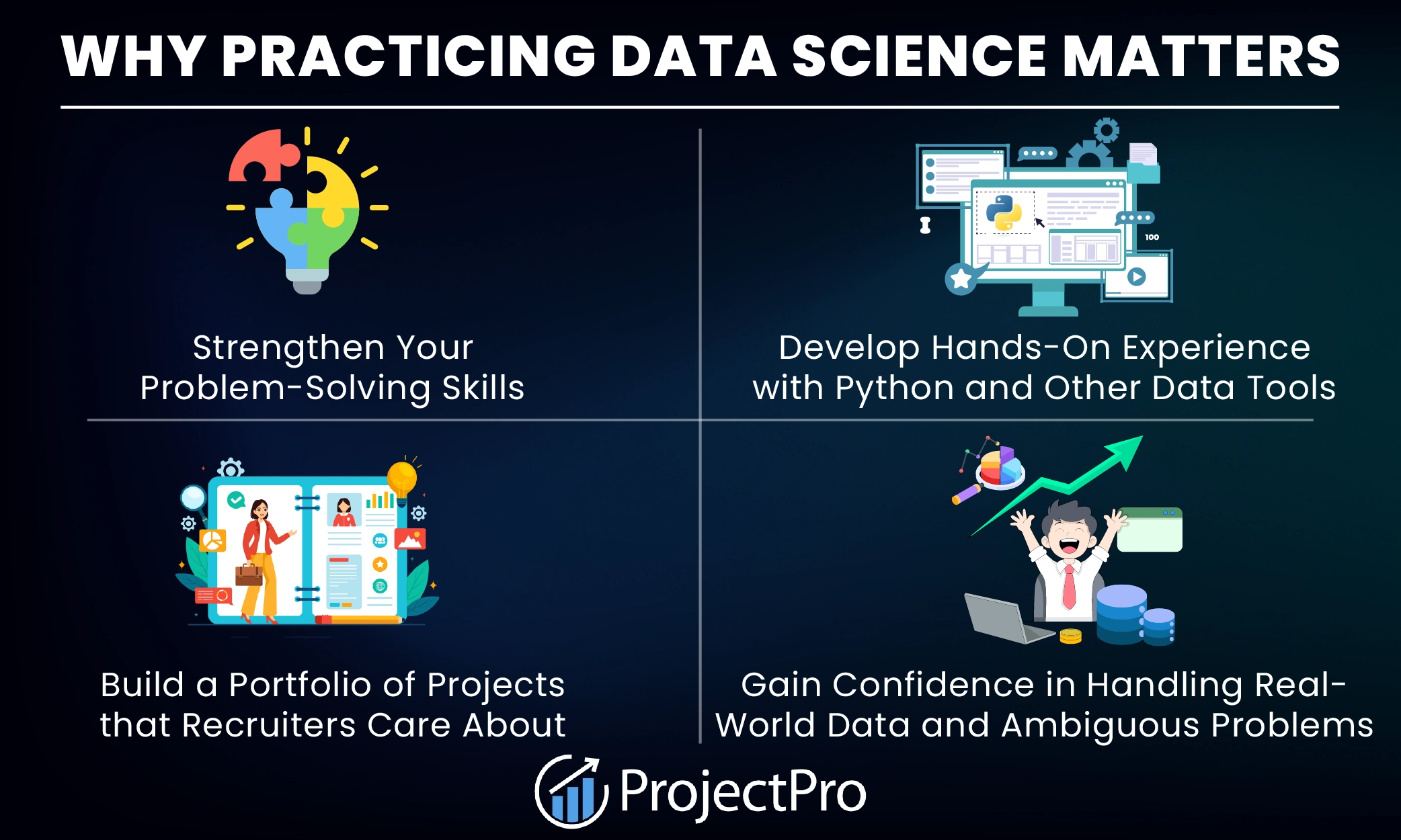 WHY PRACTICING DATA SCIENCE MATTERS

Strengthen Your Problem-Solving Skills

100

Develop Hands-On Experience with Python and Other Data Tools

Build a Portfolio of Projects that Recruiters Care About

Gain Confidence in Handling Real-World Data and Ambiguous Problems

ProjectPro